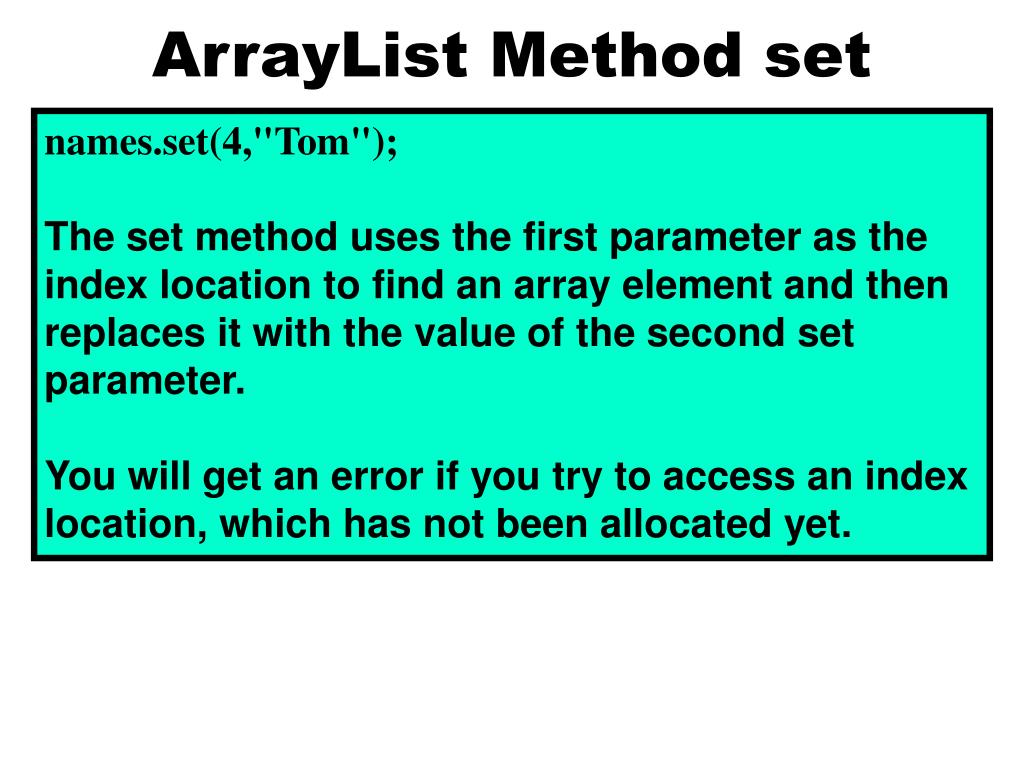 ArrayList Method set

names.set(4,"Tom");

The set method uses the first parameter as the index location to find an array element and then replaces it with the value of the second set parameter.

You will get an error if you try to access an index location, which has not been allocated yet.